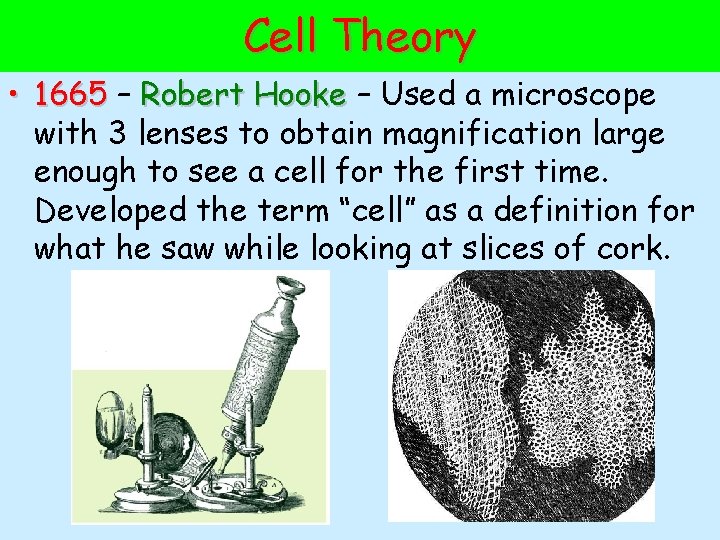 Cell Theory

• 1665 – Robert Hooke – Used a microscope with 3 lenses to obtain magnification large enough to see a cell for the first time. Developed the term “cell” as a definition for what he saw while looking at slices of cork.